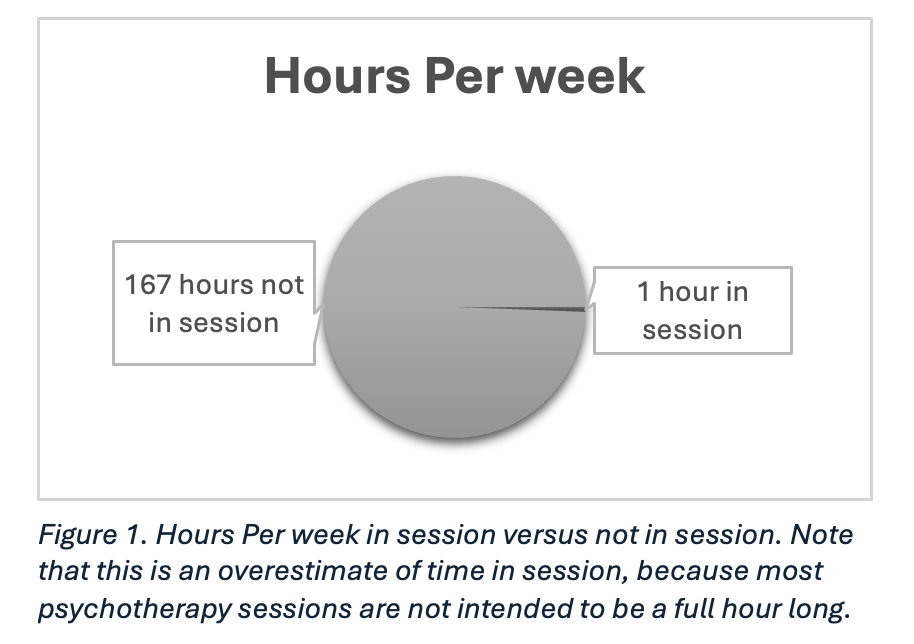 Hours Per week

167 hours not in session

1 hour in session

Figure 1. Hours Per week in session versus not in session. Note that this is an overestimate of time in session, because most psychotherapy sessions are not intended to be a full hour long.